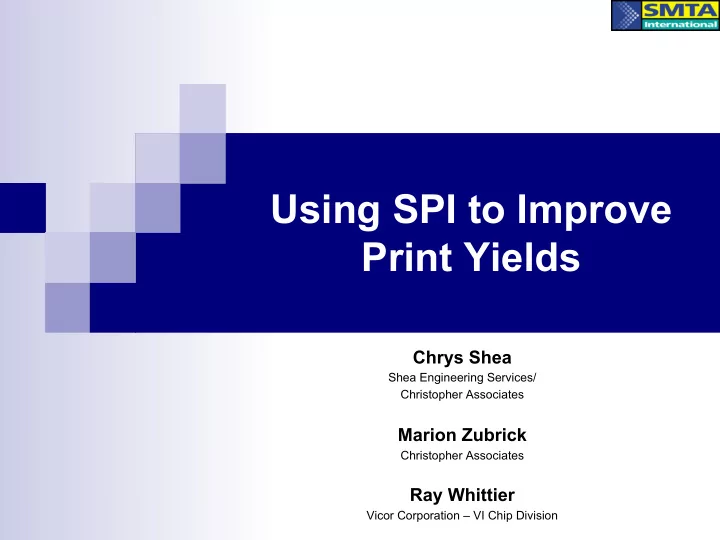 SMTA
International

Using SPI to Improve Print Yields

Chrys Shea
Shea Engineering Services/
Christopher Associates

Marion Zubrick
Christopher Associates

Ray Whittier
Vicor Corporation – VI Chip Division